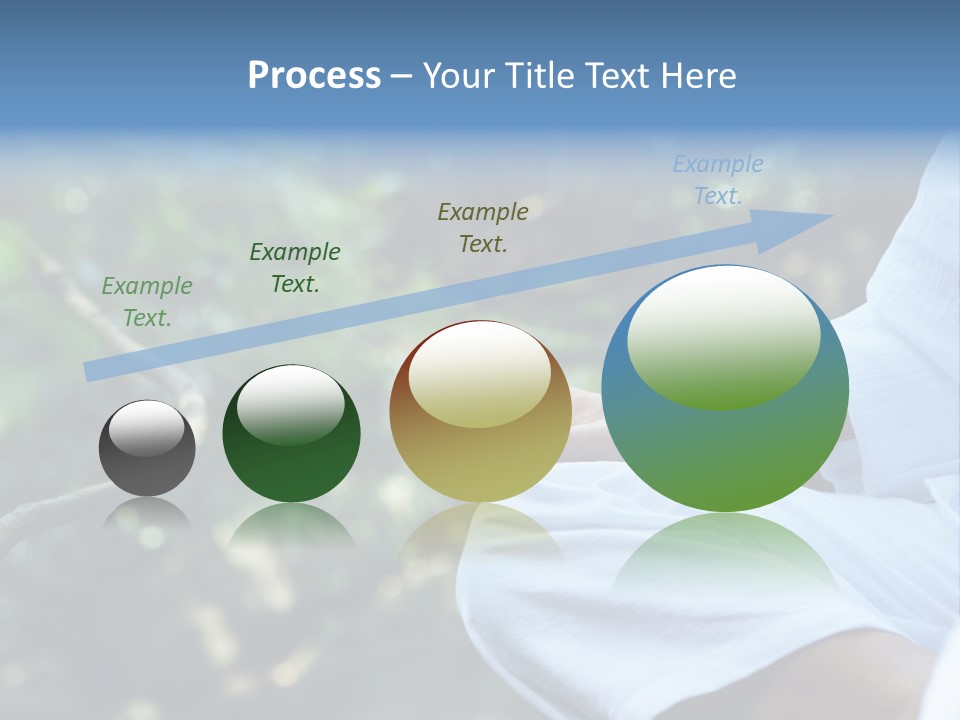 Process – Your Title Text Here

Example Text.

Example Text.

Example Text.

Example Text.